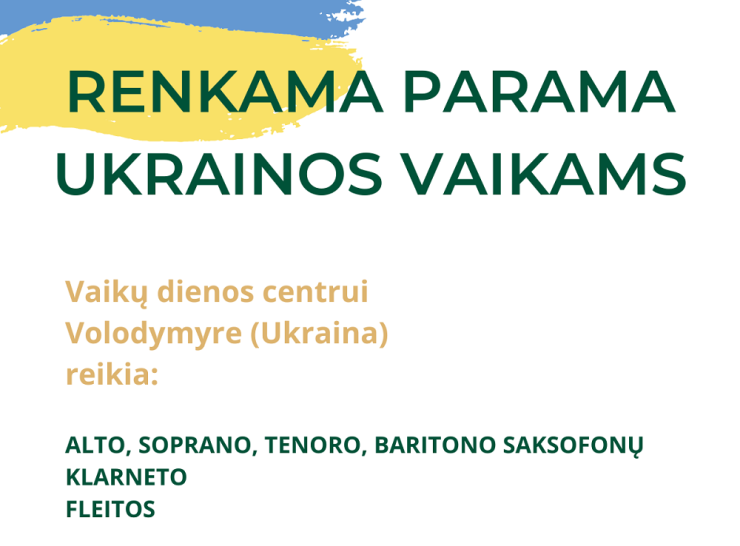 RENKAMA PARAMA UKRAINOS VAIKAMS

Vaikų dienos centrui Volodymyre (Ukraina) reikia:

ALTO, SOPRANO, TENORO, BARITONO SAKSOFONŲ
KLARNETO
FLEITOS